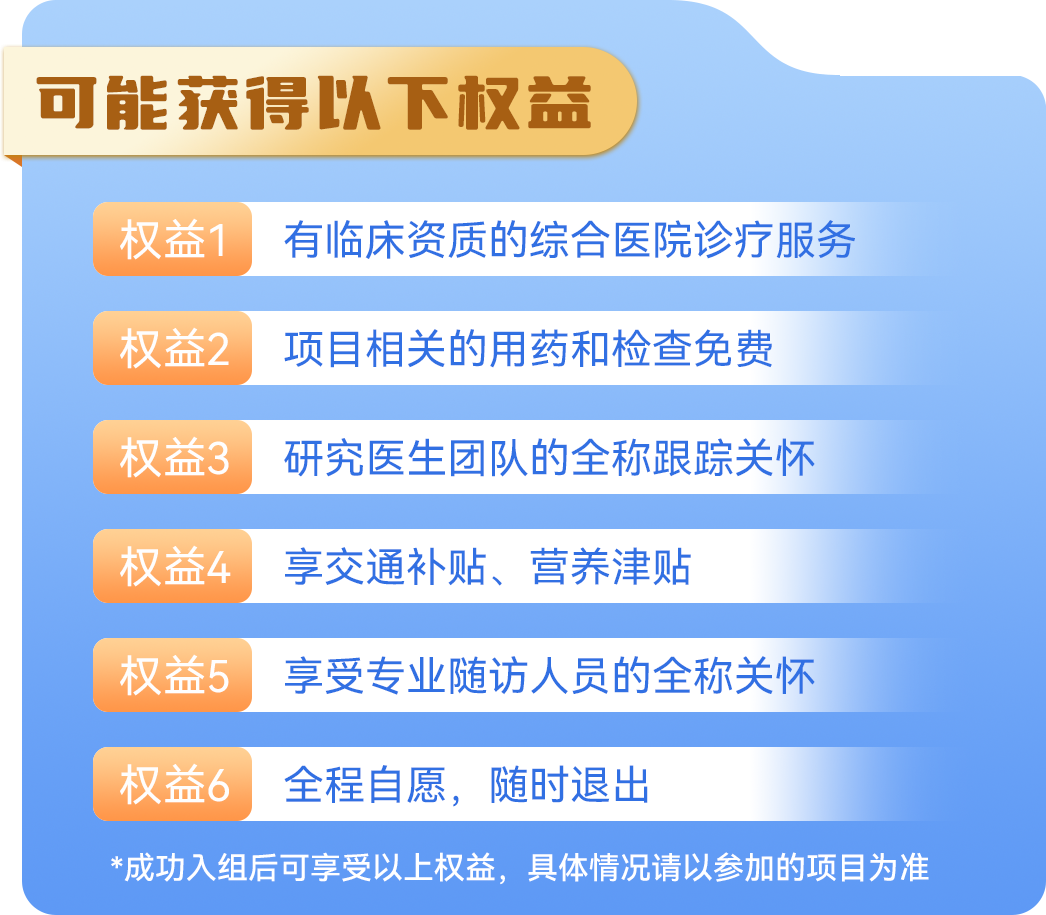 可能获得以下权益

权益1 有临床资质的综合医院诊疗服务

权益2 项目相关的用药和检查免费

权益3 研究医生团队的全称跟踪关怀

权益4 享交通补贴、营养津贴

权益5 享受专业随访人员的全称关怀

权益6 全程自愿，随时退出

*成功入组后可享受以上权益，具体情况请以参加的项目为准